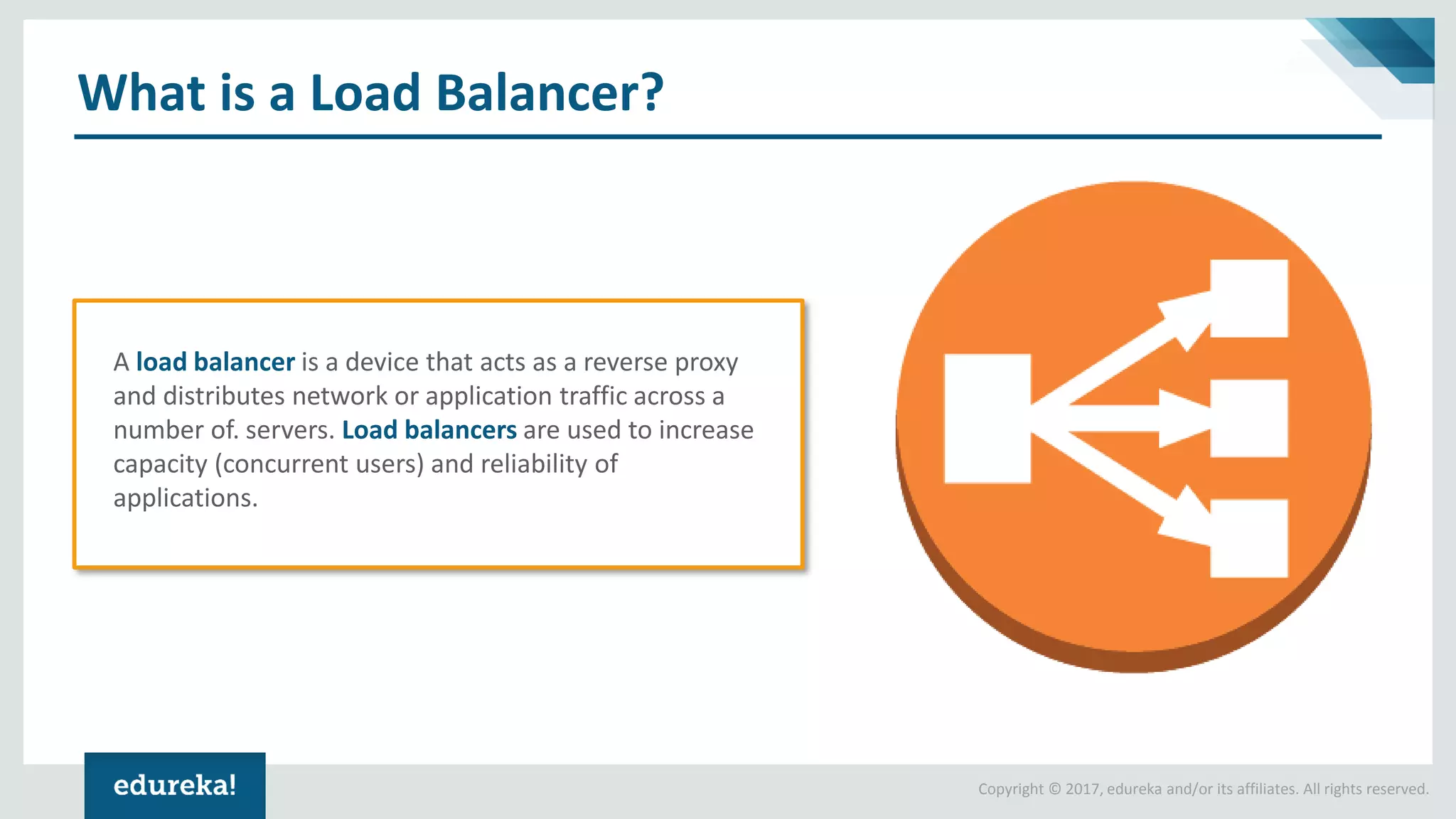 What is a Load Balancer?

A load balancer is a device that acts as a reverse proxy and distributes network or application traffic across a number of. servers. Load balancers are used to increase capacity (concurrent users) and reliability of applications.

edureka!

Copyright © 2017, edureka and/or its affiliates. All rights reserved.